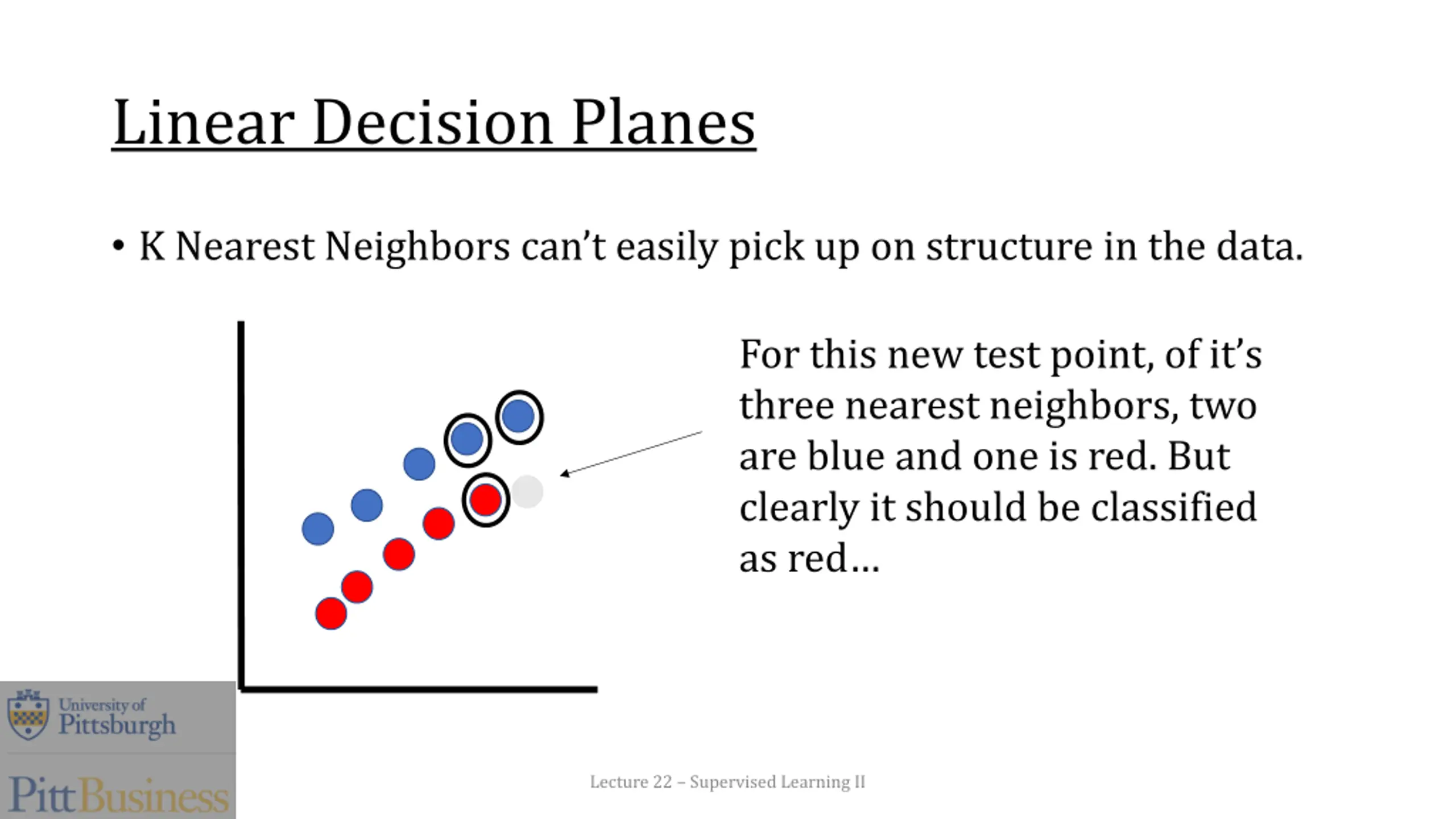 Linear Decision Planes

• K Nearest Neighbors can't easily pick up on structure in the data.

For this new test point, of it's three nearest neighbors, two are blue and one is red. But clearly it should be classified as red…

University of Pittsburgh

PittBusiness

Lecture 22 – Supervised Learning II